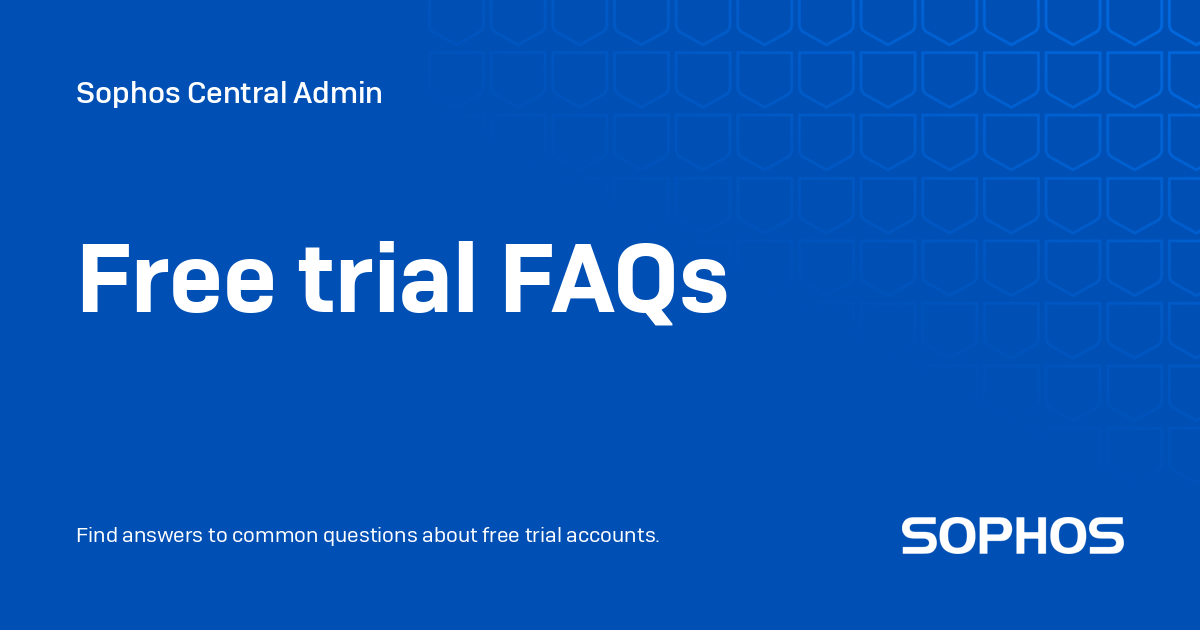 Sophos Central Admin

Free trial FAQs

Find answers to common questions about free trial accounts.

SOPHOS